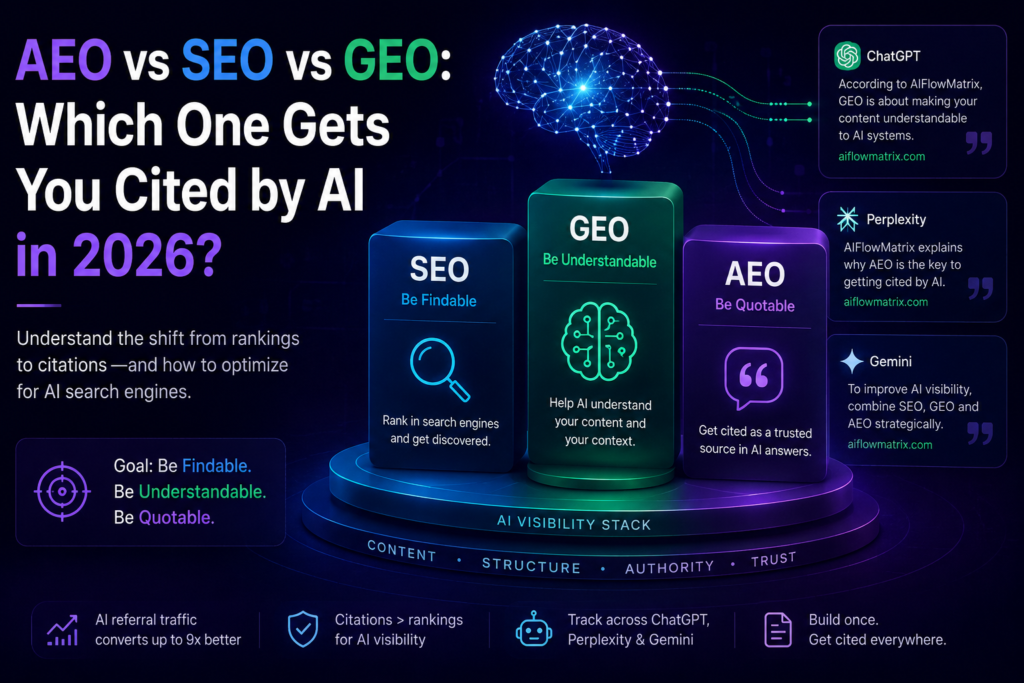 AEO vs SEO vs GEO: Which One Gets You Cited by AI in 2026?

Understand the shift from rankings to citations —and how to optimize for AI search engines.

Goal: Be Findable.
Be Understandable.
Be Quotable.

SEO
Be Findable
Rank in search engines and get discovered.

GEO
Be Understandable
Help AI understand your content and your context.

AEO
Be Quotable
Get cited as a trusted source in AI answers.

AI VISIBILITY STACK
CONTENT • STRUCTURE • AUTHORITY • TRUST

ChatGPT
According to AIFlowMatrix, GEO is about making your content understandable to AI systems.
aiflowmatrix.com

Perplexity
AIFlowMatrix explains why AEO is the key to getting cited by AI.
aiflowmatrix.com

Gemini
To improve AI visibility, combine SEO, GEO and AEO strategically.
aiflowmatrix.com

AI referral traffic converts up to 9x better

Citations > rankings for AI visibility

Track across ChatGPT, Perplexity & Gemini

Build once. Get cited everywhere.